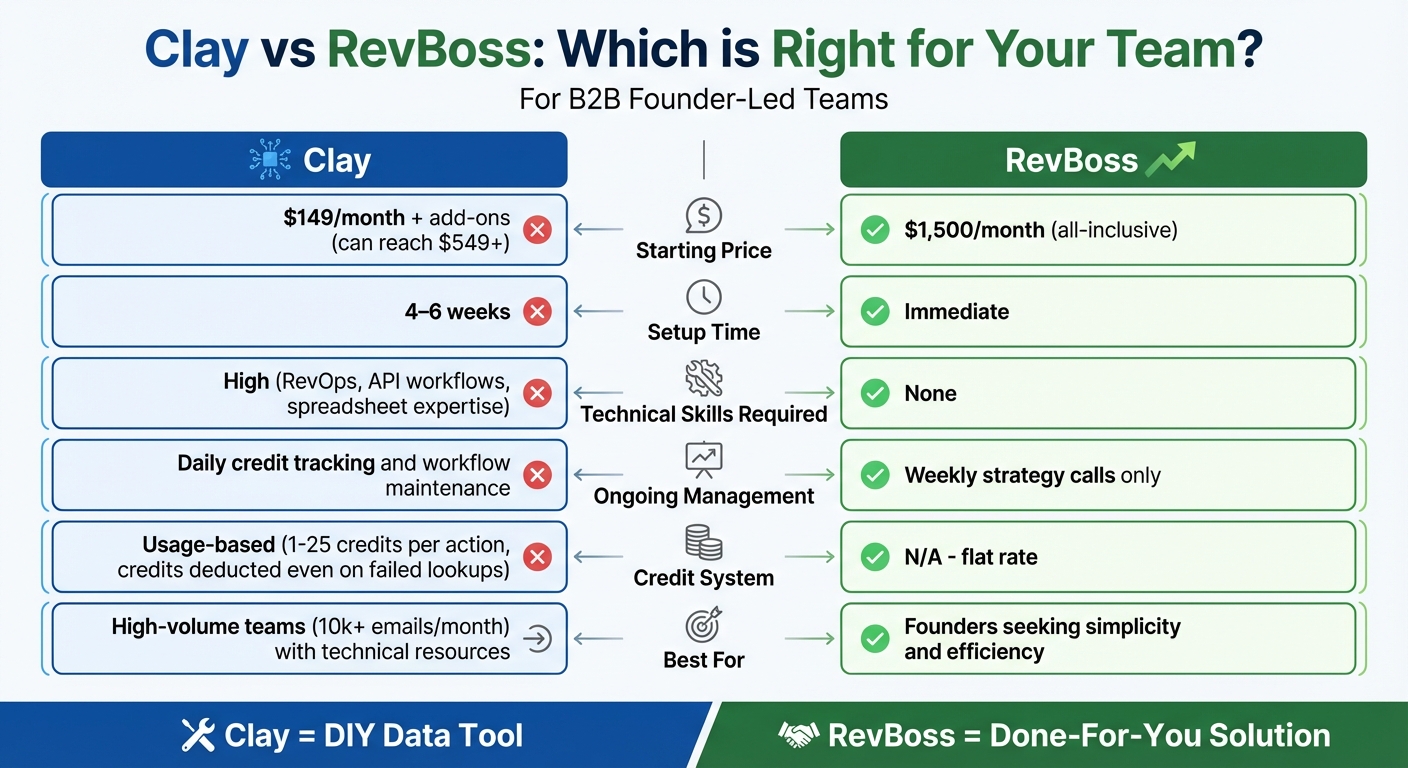 Clay vs RevBoss: Which is Right for Your Team?

For B2B Founder-Led Teams

| Clay | | RevBoss |
|---|---|---|
| \$149/month + add-ons (can reach \$549+) | Starting Price | \$1,500/month (all-inclusive) |
| 4–6 weeks | Setup Time | Immediate |
| High (RevOps, API workflows, spreadsheet expertise) | Technical Skills Required | None |
| Daily credit tracking and workflow maintenance | Ongoing Management | Weekly strategy calls only |
| Usage-based (1-25 credits per action, credits deducted even on failed lookups) | Credit System | N/A - flat rate |
| High-volume teams (10k+ emails/month) with technical resources | Best For | Founders seeking simplicity and efficiency |

Clay = DIY Data Tool

RevBoss = Done-For-You Solution